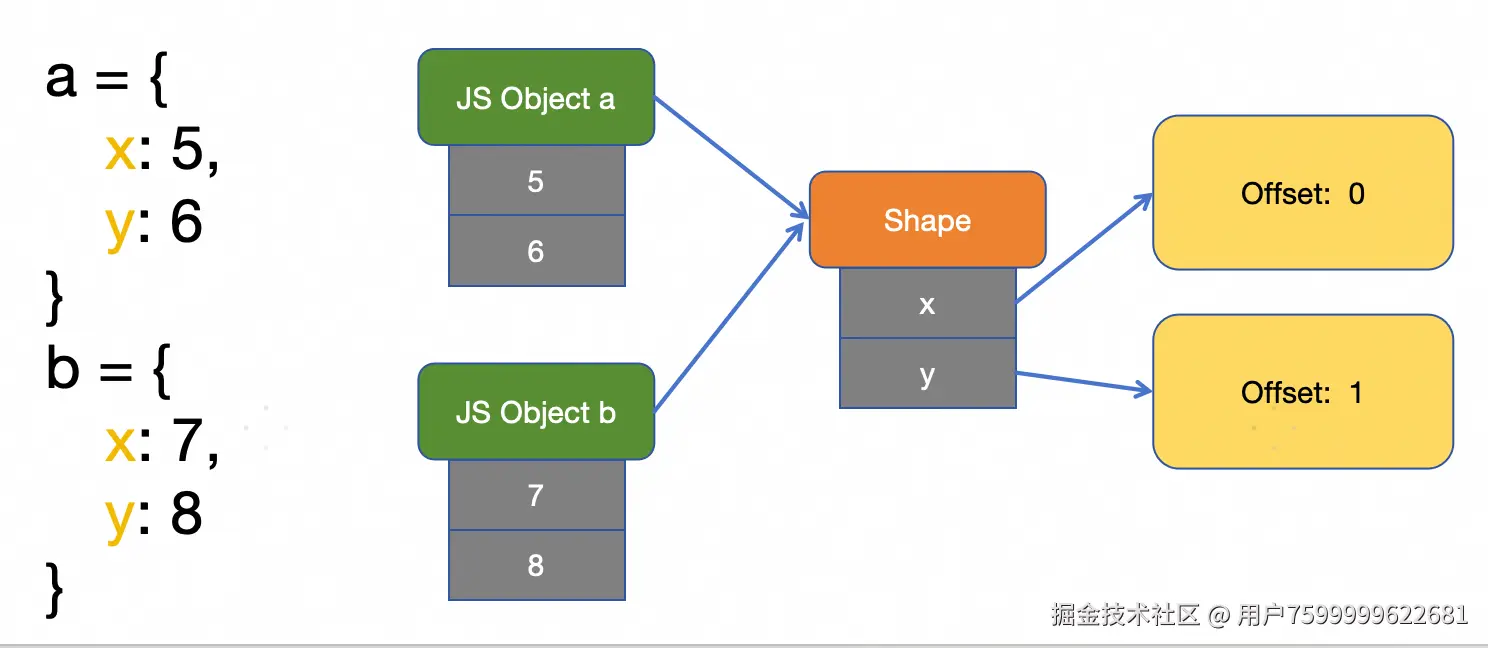 a = {
x: 5,
y: 6
}
b = {
x: 7,
y: 8
}

JS Object a
5
6

JS Object b
7
8

Shape
x
y

Offset: 0

Offset: 1

掘金技术社区 @ 用户7599999622681